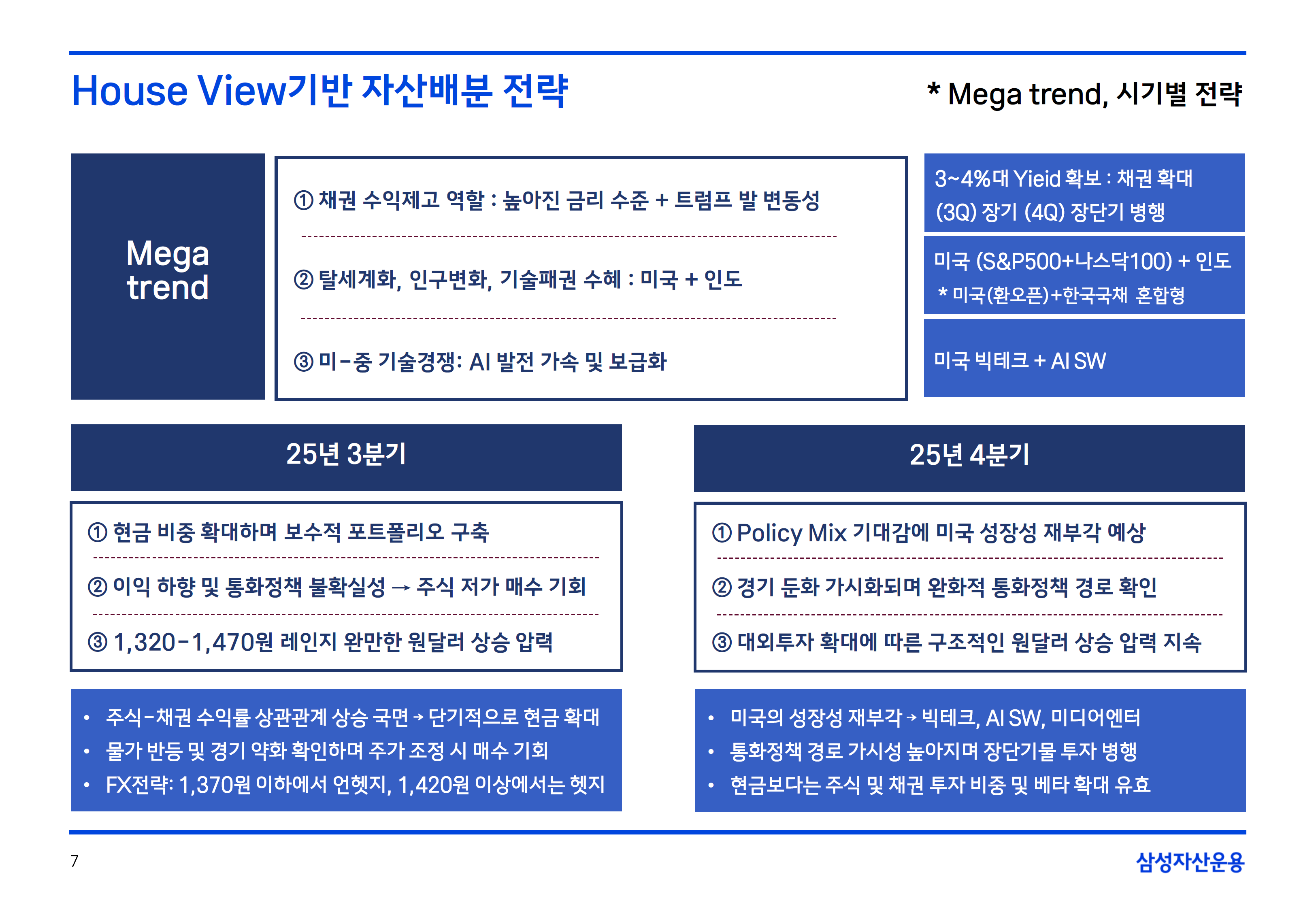 House View기반 자산배분 전략

* Mega trend, 시기별 전략

Mega trend

① 채권 수익제고 역할 : 높아진 금리 수준 + 트럼프 발 변동성

② 탈세계화, 인구변화, 기술패권 수혜 : 미국 + 인도

③ 미-중 기술경쟁: AI 발전 가속 및 보급화

3~4%대 Yieid 확보 : 채권 확대
(3Q) 장기 (4Q) 장단기 병행

미국 (S&P500+나스닥100) + 인도
* 미국(환오픈)+한국국채 혼합형

미국 빅테크 + AI SW

25년 3분기

① 현금 비중 확대하며 보수적 포트폴리오 구축

② 이익 하향 및 통화정책 불확실성 → 주식 저가 매수 기회

③ 1,320-1,470원 레인지 완만한 원달러 상승 압력

• 주식-채권 수익률 상관관계 상승 국면 → 단기적으로 현금 확대
• 물가 반등 및 경기 약화 확인하며 주가 조정 시 매수 기회
• FX전략: 1,370원 이하에서 언헷지, 1,420원 이상에서는 헷지

25년 4분기

① Policy Mix 기대감에 미국 성장성 재부각 예상

② 경기 둔화 가시화되며 완화적 통화정책 경로 확인

③ 대외투자 확대에 따른 구조적인 원달러 상승 압력 지속

• 미국의 성장성 재부각 → 빅테크, AI SW, 미디어엔터
• 통화정책 경로 가시성 높아지며 장단기물 투자 병행
• 현금보다는 주식 및 채권 투자 비중 및 베타 확대 유효

7

삼성자산운용